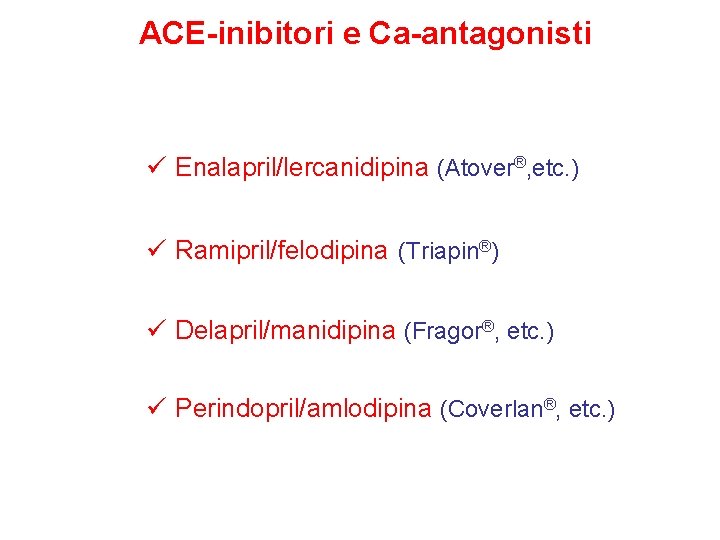 ACE-inibitori e Ca-antagonisti

✓ Enalapril/lercanidipina (Atover®,etc.)

✓ Ramipril/felodipina (Triapin®)

✓ Delapril/manidipina (Fragor®, etc.)

✓ Perindopril/amlodipina (Coverlan®, etc.)